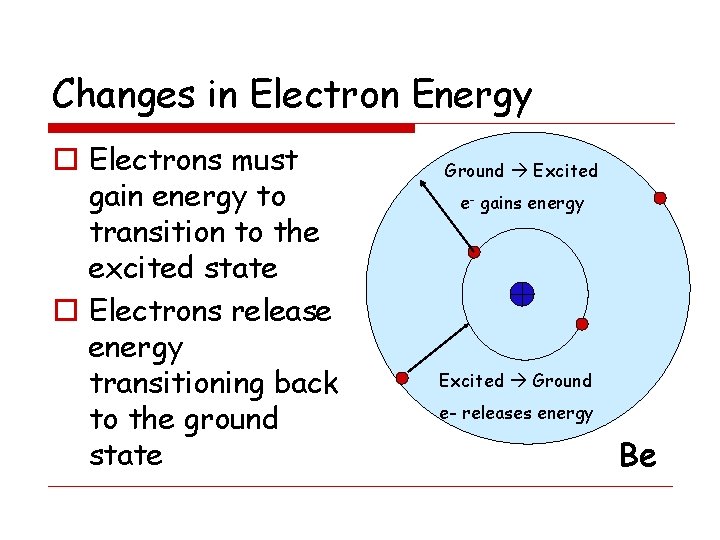 Changes in Electron Energy

□ Electrons must gain energy to transition to the excited state

□ Electrons release energy transitioning back to the ground state

Ground → Excited

$e^-$ gains energy

Excited → Ground

e- releases energy

Be